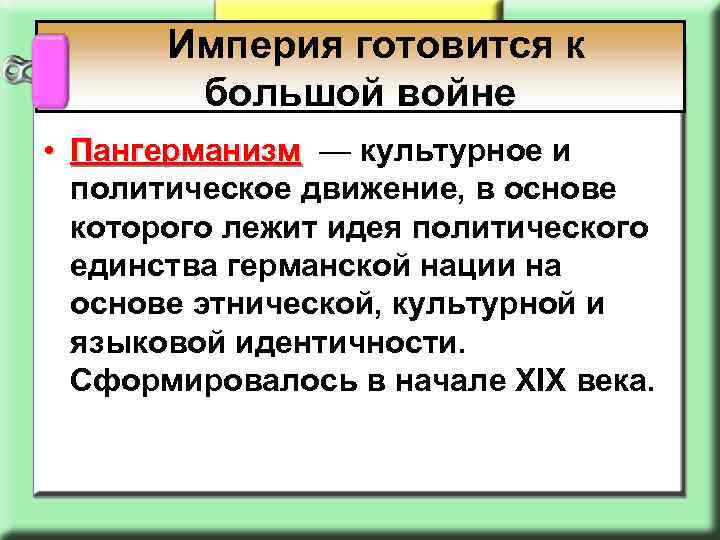 Империя готовится к большой войне

• Пангерманизм — культурное и политическое движение, в основе которого лежит идея политического единства германской нации на основе этнической, культурной и языковой идентичности. Сформировалось в начале XIX века.